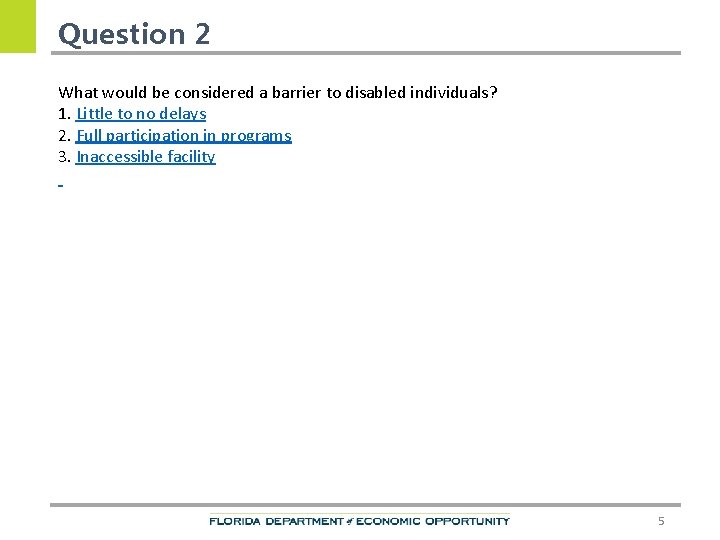 Question 2

What would be considered a barrier to disabled individuals?
1. Little to no delays
2. Full participation in programs
3. Inaccessible facility

FLORIDA DEPARTMENT of ECONOMIC OPPORTUNITY

5